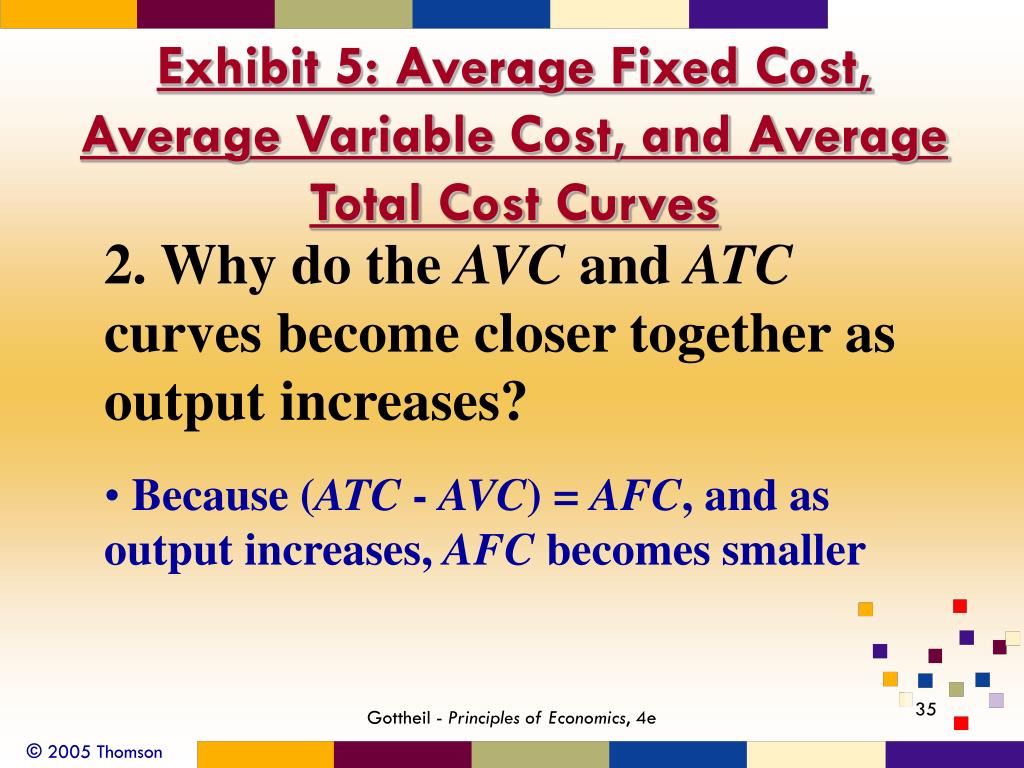 Exhibit 5: Average Fixed Cost, Average Variable Cost, and Average Total Cost Curves

2. Why do the AVC and ATC curves become closer together as output increases?

• Because (ATC - AVC) = AFC, and as output increases, AFC becomes smaller

Gottheil - Principles of Economics, 4e

35

© 2005 Thomson